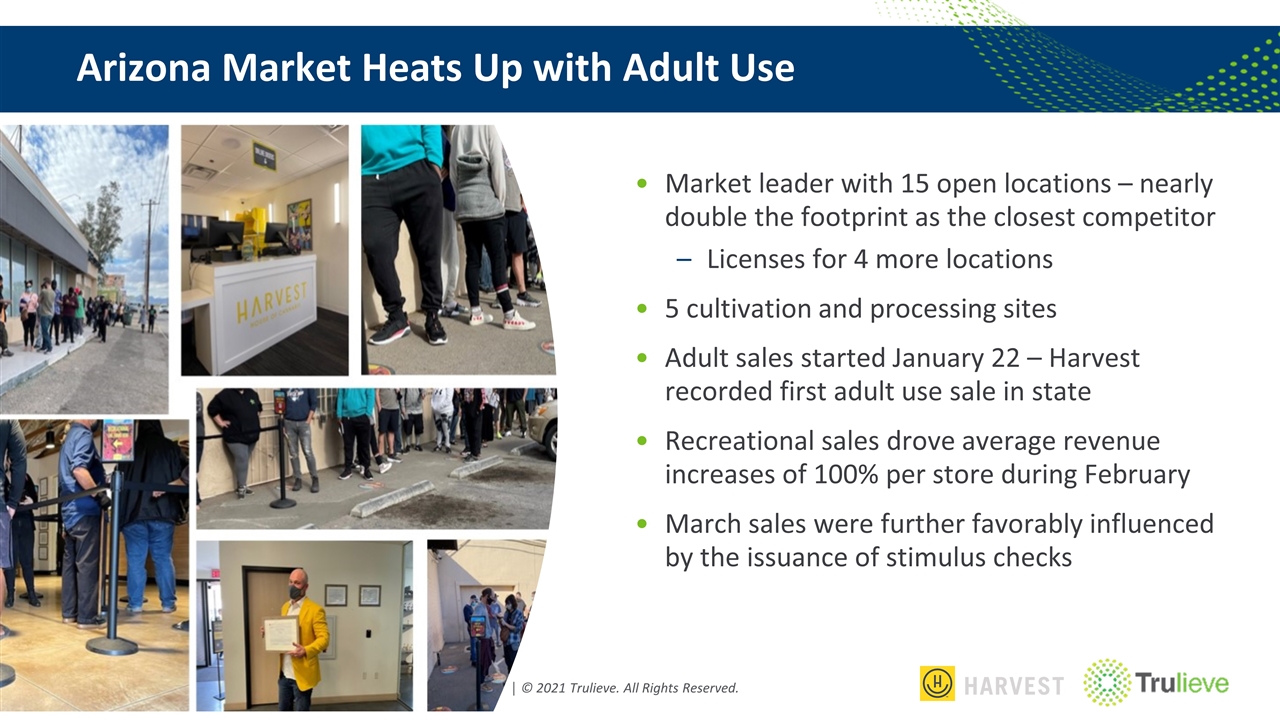 Arizona Market Heats Up with Adult Use

HARVEST

• Market leader with 15 open locations – nearly double the footprint as the closest competitor
– Licenses for 4 more locations
• 5 cultivation and processing sites
• Adult sales started January 22 – Harvest recorded first adult use sale in state
• Recreational sales drove average revenue increases of 100% per store during February
• March sales were further favorably influenced by the issuance of stimulus checks

| © 2021 Trulieve. All Rights Reserved.

HARVEST Trulieve